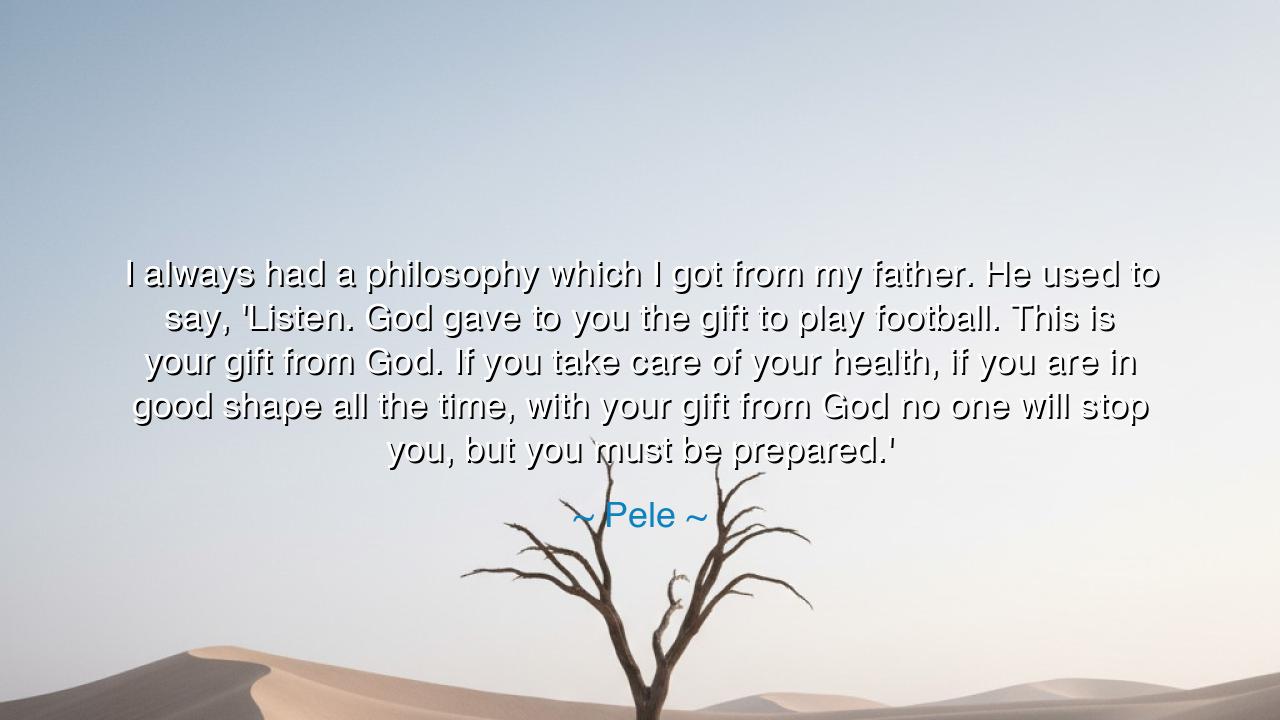 I always had a philosophy which I got from my father. He used to say, 'Listen. God gave to you the gift to play football. This is your gift from God. If you take care of your health, if you are in good shape all the time, with your gift from God no one will stop you, but you must be prepared.'

~ Pele ~